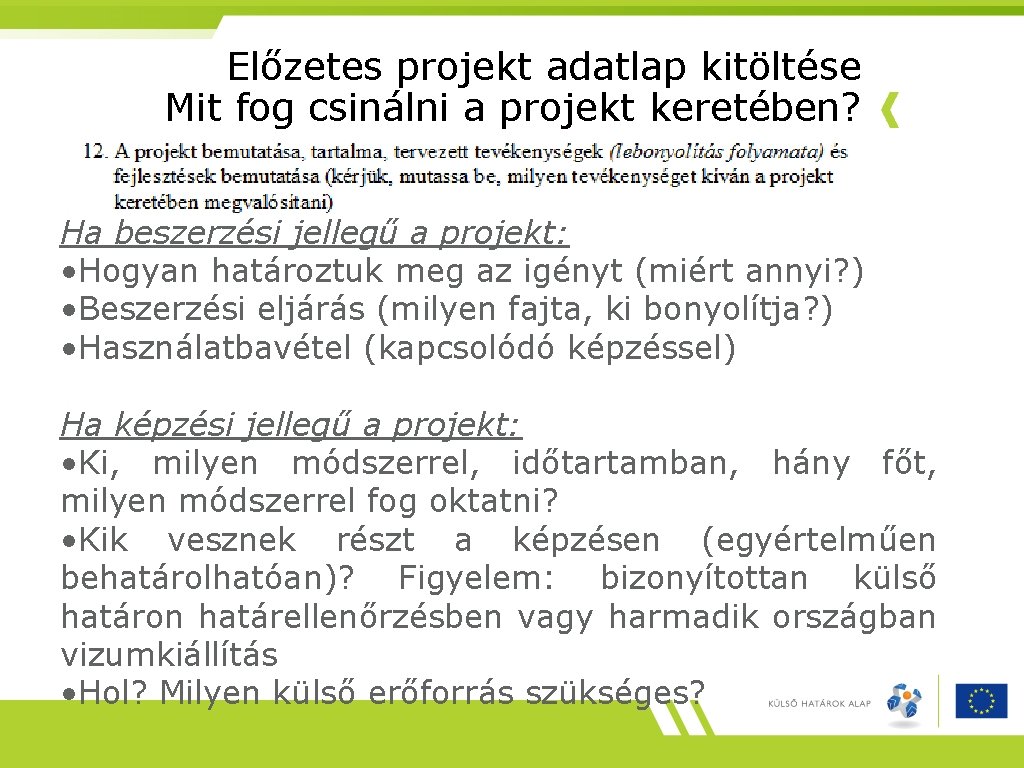 Előzetes projekt adatlap kitöltése
Mit fog csinálni a projekt keretében?

12. A projekt bemutatása, tartalma, tervezett tevékenységek (lebonyolítás folyamata) és fejlesztések bemutatása (kérjük, mutassa be, milyen tevékenységet kíván a projekt keretében megvalósítani)

Ha beszerzési jellegű a projekt:
•Hogyan határoztuk meg az igényt (miért annyi?)
•Beszerzési eljárás (milyen fajta, ki bonyolítja?)
•Használatbavétel (kapcsolódó képzéssel)

Ha képzési jellegű a projekt:
•Ki, milyen módszerrel, időtartamban, hány főt, milyen módszerrel fog oktatni?
•Kik vesznek részt a képzésen (egyértelműen behatárolhatóan)? Figyelem: bizonyítottan külső határon határellenőrzésben vagy harmadik országban vizumkiállítás
•Hol? Milyen külső erőforrás szükséges?

KÜLSŐ HATÁROK ALAP